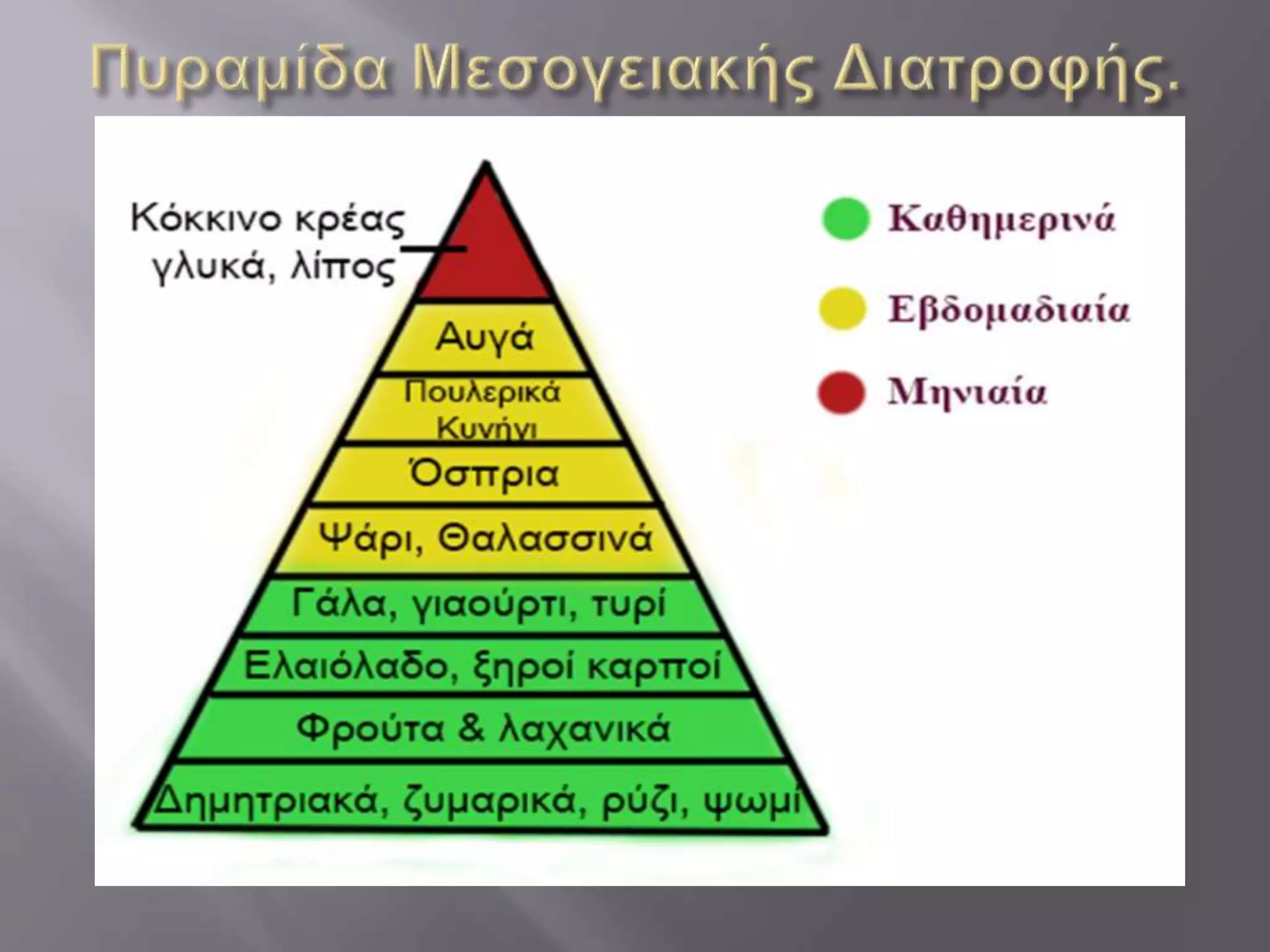 Πυραμίδα Μεσογειακής Διατροφής.

Κόκκινο κρέας
γλυκά, λίπος

Αυγά

Πουλερικά
Κυνήγι

Όσπρια

Ψάρι, Θαλασσινά

Γάλα, γιαούρτι, τυρί

Ελαιόλαδο, ξηροί καρποί

Φρούτα & λαχανικά

Δημητριακά, ζυμαρικά, ρύζι, ψωμί

Καθημερινά

Εβδομαδιαία

Μηνιαία